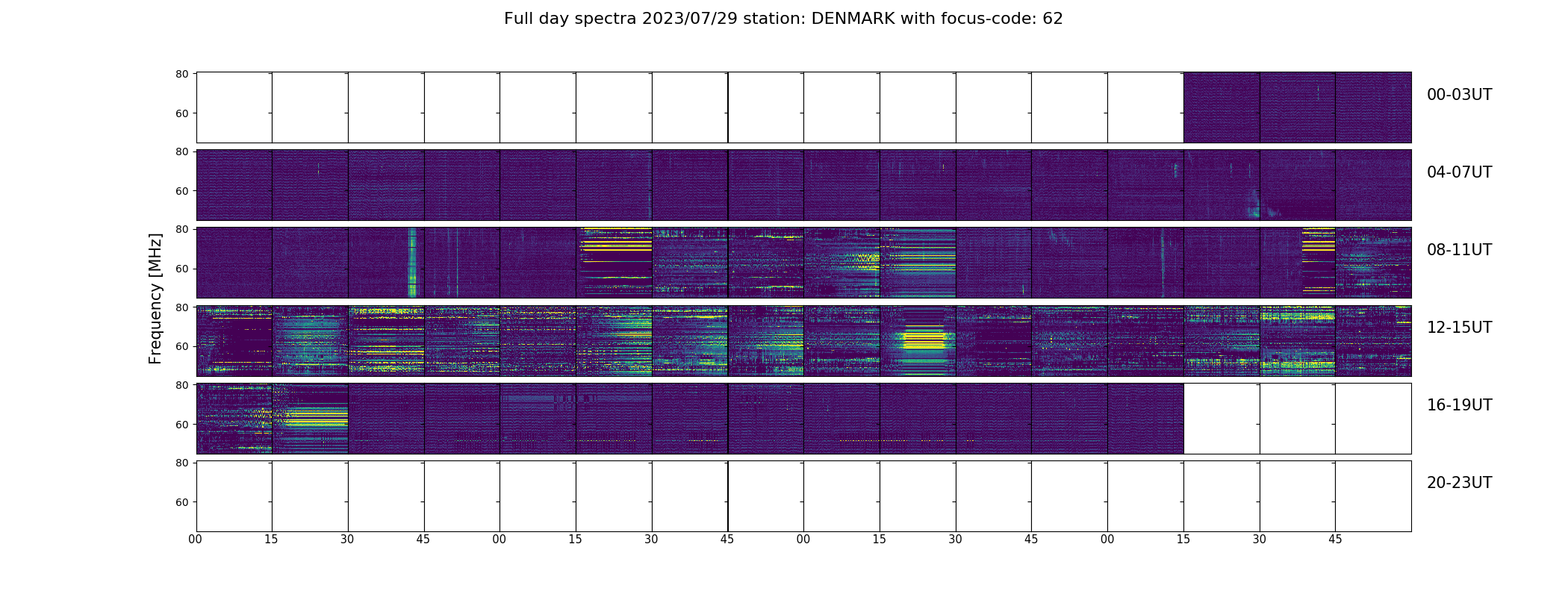 Full day spectra 2023/07/29 station: DENMARK with focus-code: 62

Frequency [MHz]

80
60
00-03UT

80
60
04-07UT

80
60
08-11UT

80
60
12-15UT

80
60
16-19UT

80
60
20-23UT

00 15 30 45 00 15 30 45 00 15 30 45 00 15 30 45